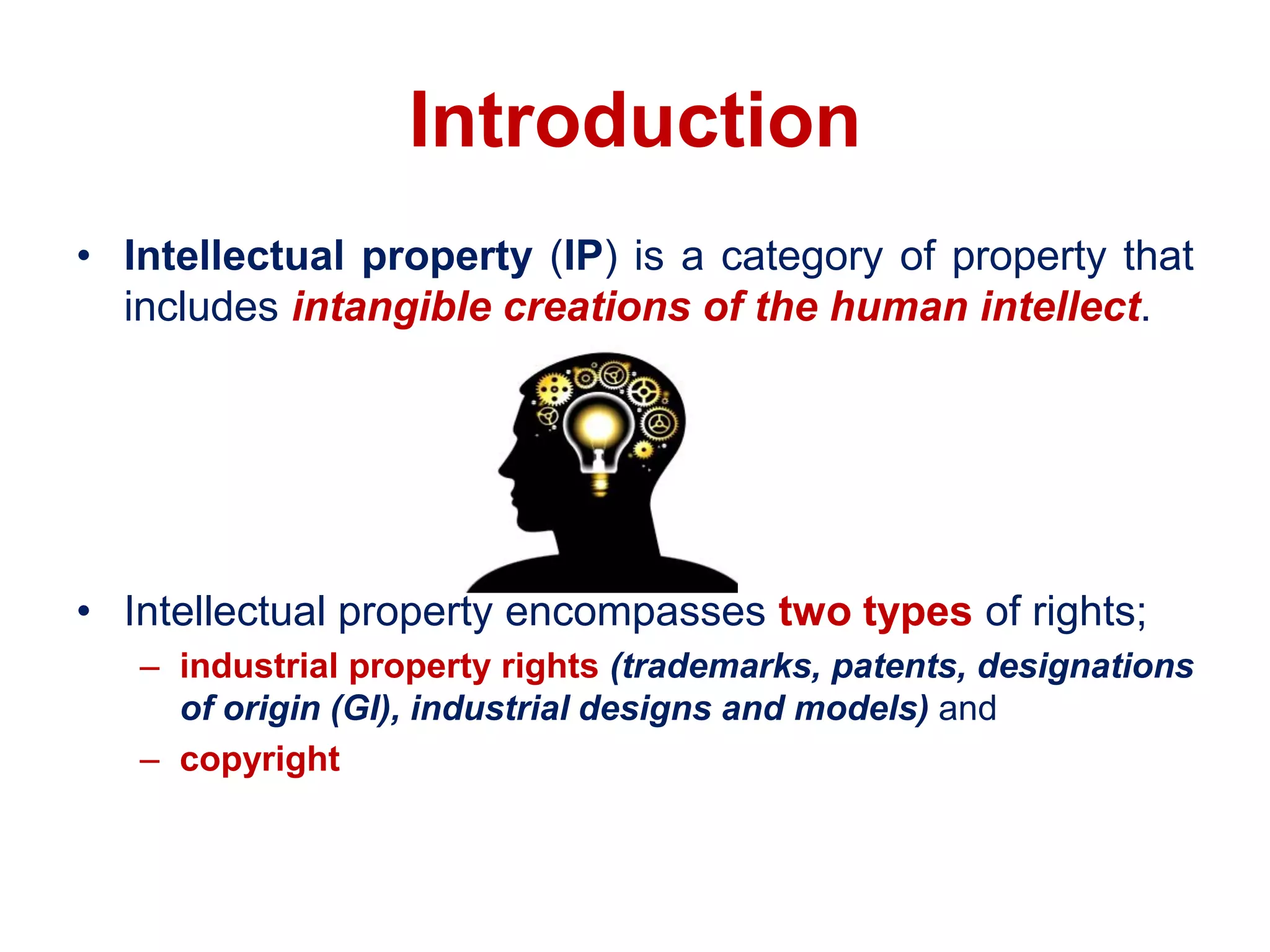 Introduction

• Intellectual property (IP) is a category of property that includes intangible creations of the human intellect.

• Intellectual property encompasses two types of rights;
– industrial property rights (trademarks, patents, designations of origin (GI), industrial designs and models) and
– copyright